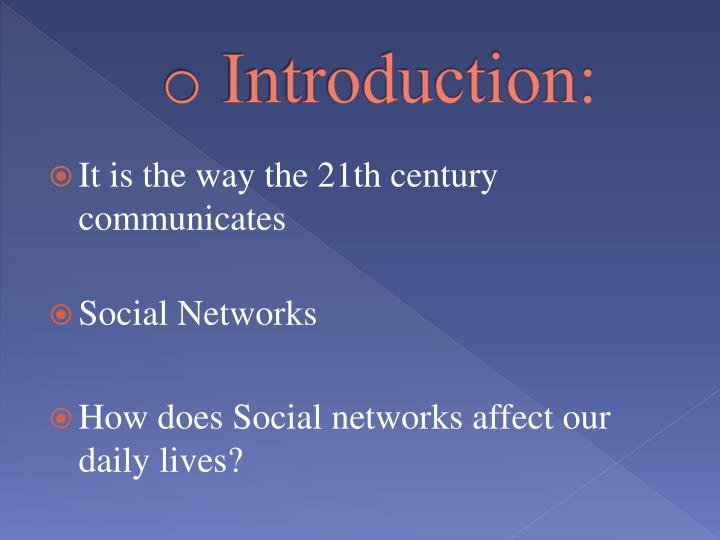 o Introduction:

It is the way the 21th century communicates

Social Networks

How does Social networks affect our daily lives?